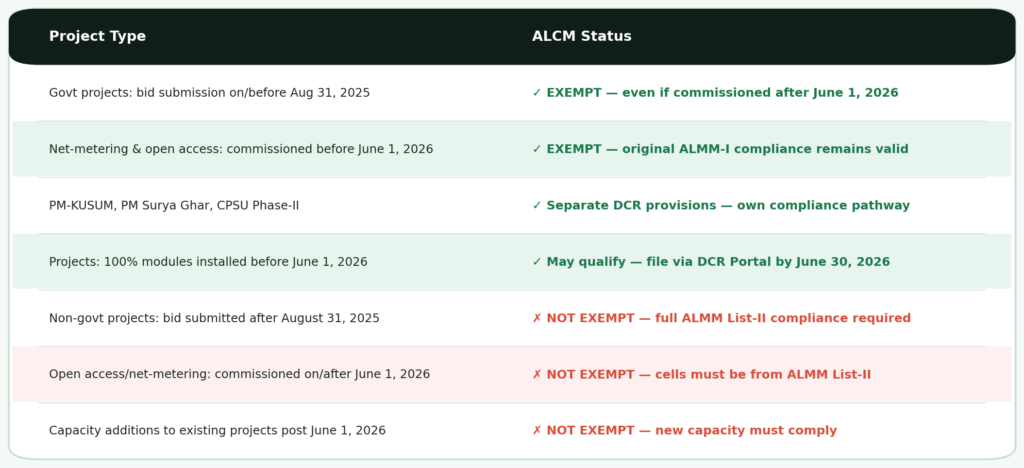 | Project Type | ALCM Status |
|---|---|
| Govt projects: bid submission on/before Aug 31, 2025 | ✓ EXEMPT — even if commissioned after June 1, 2026 |
| Net-metering & open access: commissioned before June 1, 2026 | ✓ EXEMPT — original ALMM-I compliance remains valid |
| PM-KUSUM, PM Surya Ghar, CPSU Phase-II | ✓ Separate DCR provisions — own compliance pathway |
| Projects: 100% modules installed before June 1, 2026 | ✓ May qualify — file via DCR Portal by June 30, 2026 |
| Non-govt projects: bid submitted after August 31, 2025 | ✗ NOT EXEMPT — full ALMM List-II compliance required |
| Open access/net-metering: commissioned on/after June 1, 2026 | ✗ NOT EXEMPT — cells must be from ALMM List-II |
| Capacity additions to existing projects post June 1, 2026 | ✗ NOT EXEMPT — new capacity must comply |